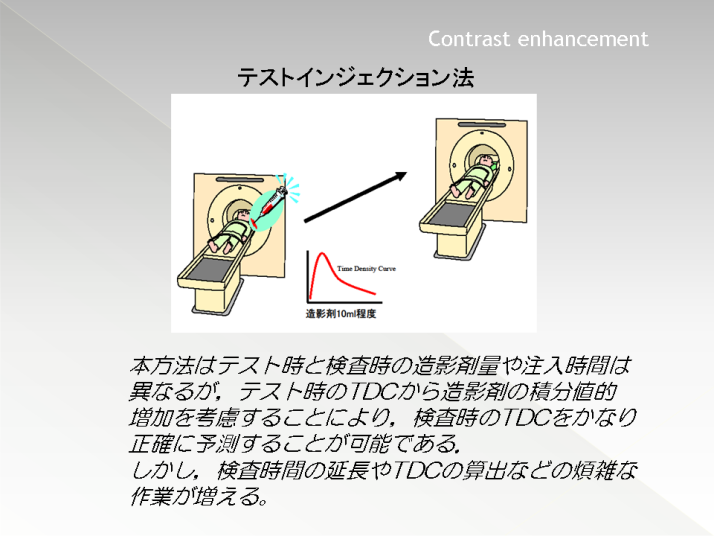 Contrast enhancement

テストインジェクション法

Time Density Curve

造影剤10ml程度

本方法はテスト時と検査時の造影剤量や注入時間は異なるが，テスト時のTDCから造影剤の積分値的増加を考慮することにより，検査時のTDCをかなり正確に予測することが可能である.
しかし，検査時間の延長やTDCの算出などの煩雑な作業が増える。